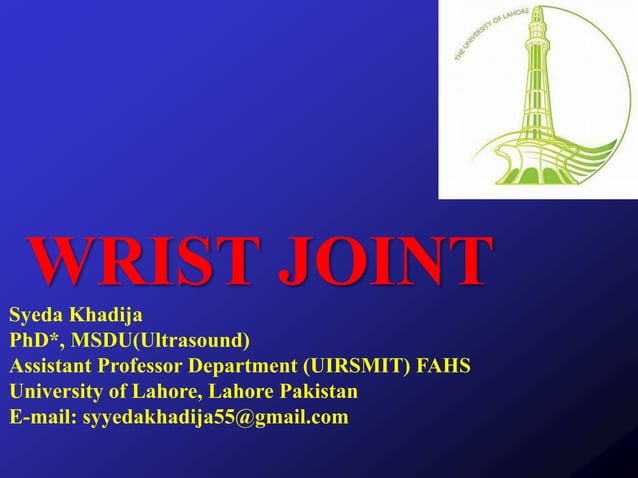 THE UNIVERSITY OF LAHORE

WRIST JOINT

Syeda Khadija
PhD*, MSDU(Ultrasound)
Assistant Professor Department (UIRSMIT) FAHS
University of Lahore, Lahore Pakistan
E-mail: syyedakhadija55@gmail.com